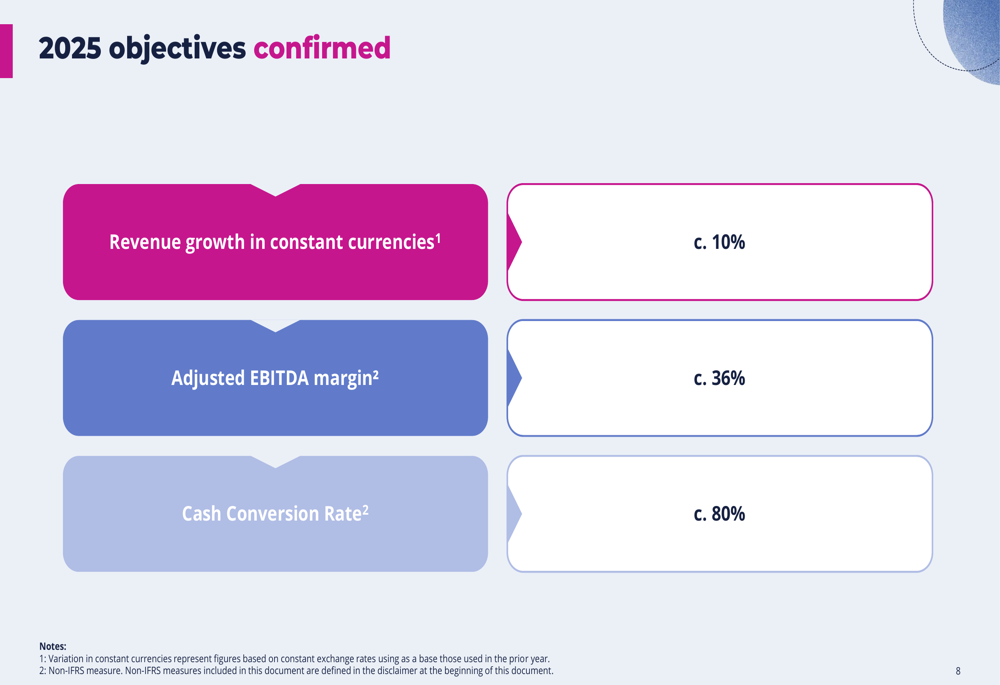 2025 objectives confirmed

Revenue growth in constant currencies$^1$

c. 10%

Adjusted EBITDA margin$^2$

c. 36%

Cash Conversion Rate$^2$

c. 80%

Notes:
1: Variation in constant currencies represent figures based on constant exchange rates using as a base those used in the prior year.
2: Non-IFRS measure. Non-IFRS measures included in this document are defined in the disclaimer at the beginning of this document.

8